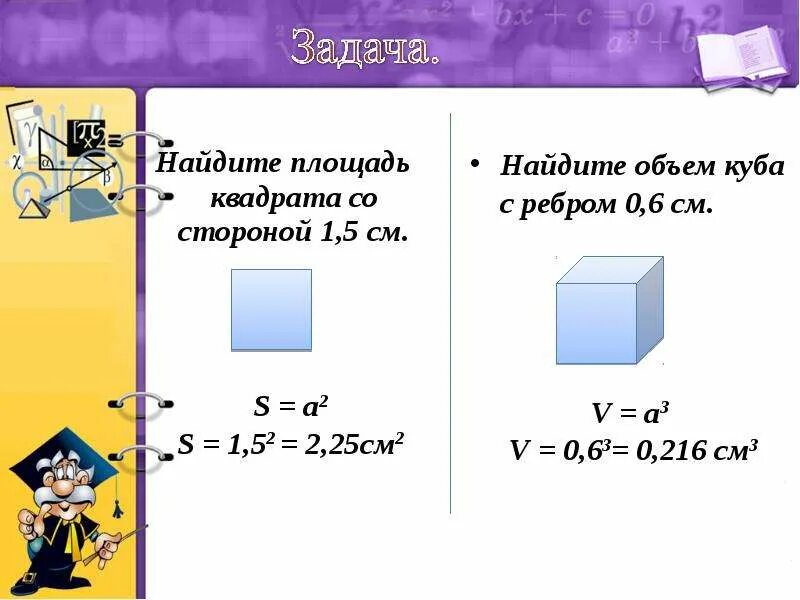 Задача.

Найдите площадь квадрата со стороной 1,5 см.

$S = a^2$
$S = 1,5^2 = 2,25см^2$

• Найдите объем куба с ребром 0,6 см.

$V = a^3$
$V = 0,6^3 = 0,216$ $см^3$